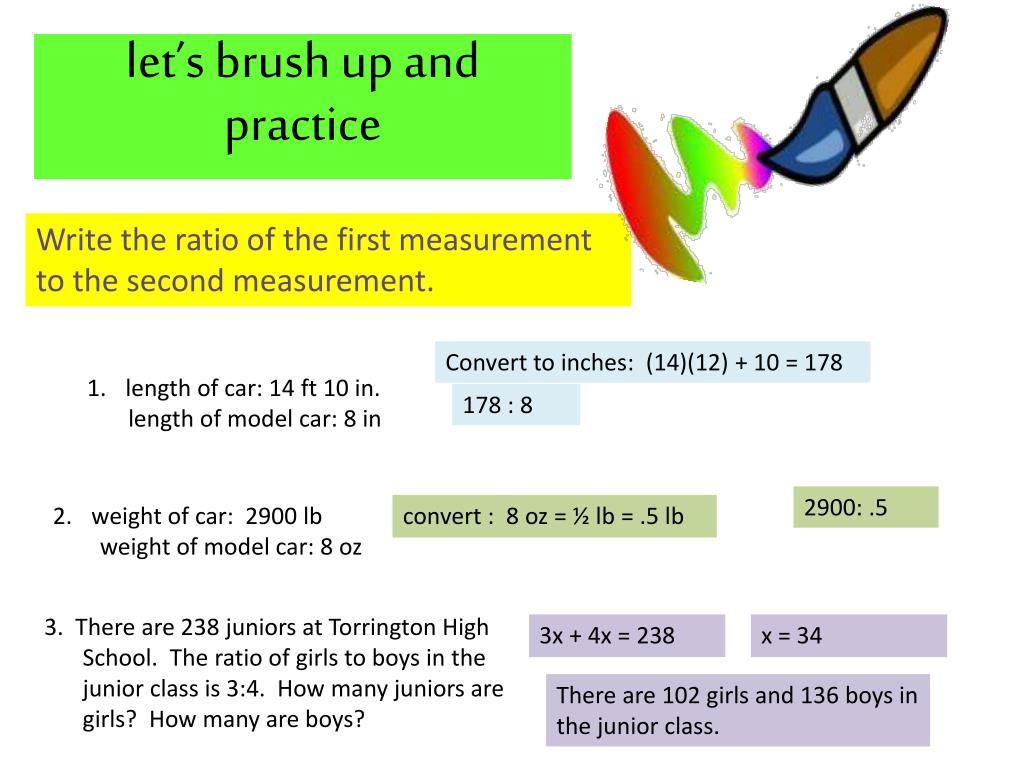 let's brush up and practice

Write the ratio of the first measurement to the second measurement.

1. length of car: 14 ft 10 in.
length of model car: 8 in

Convert to inches: (14)(12) + 10 = 178

178 : 8

2. weight of car: 2900 lb
weight of model car: 8 oz

convert : 8 oz = ½ lb = .5 lb

2900: .5

3. There are 238 juniors at Torrington High School. The ratio of girls to boys in the junior class is 3:4. How many juniors are girls? How many are boys?

3x + 4x = 238

x = 34

There are 102 girls and 136 boys in the junior class.